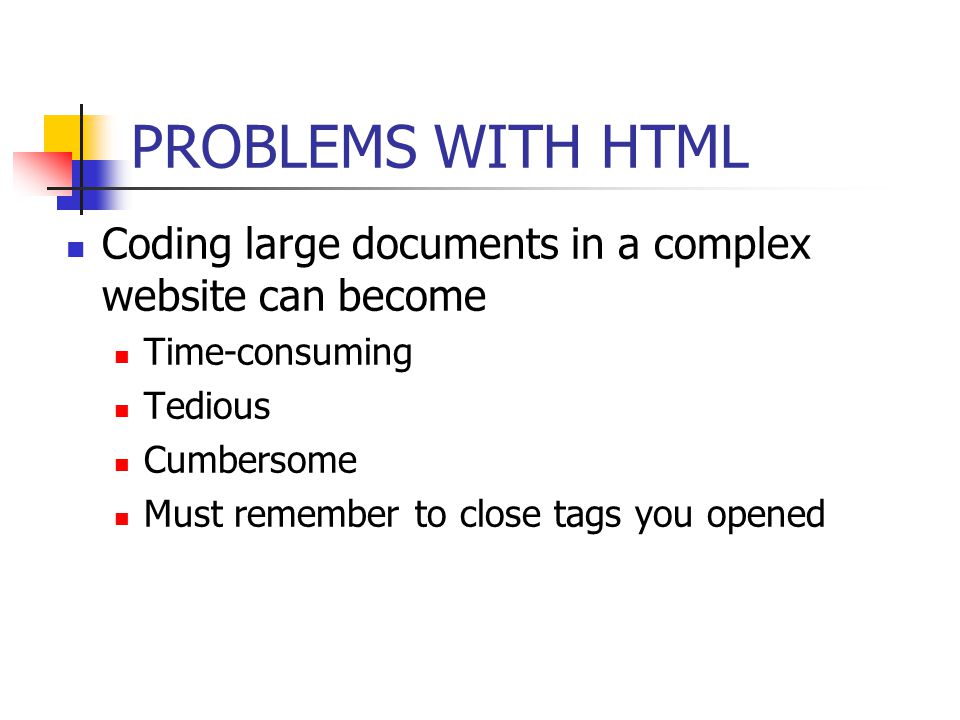 PROBLEMS WITH HTML

- Coding large documents in a complex website can become
  - Time-consuming
  - Tedious
  - Cumbersome
  - Must remember to close tags you opened